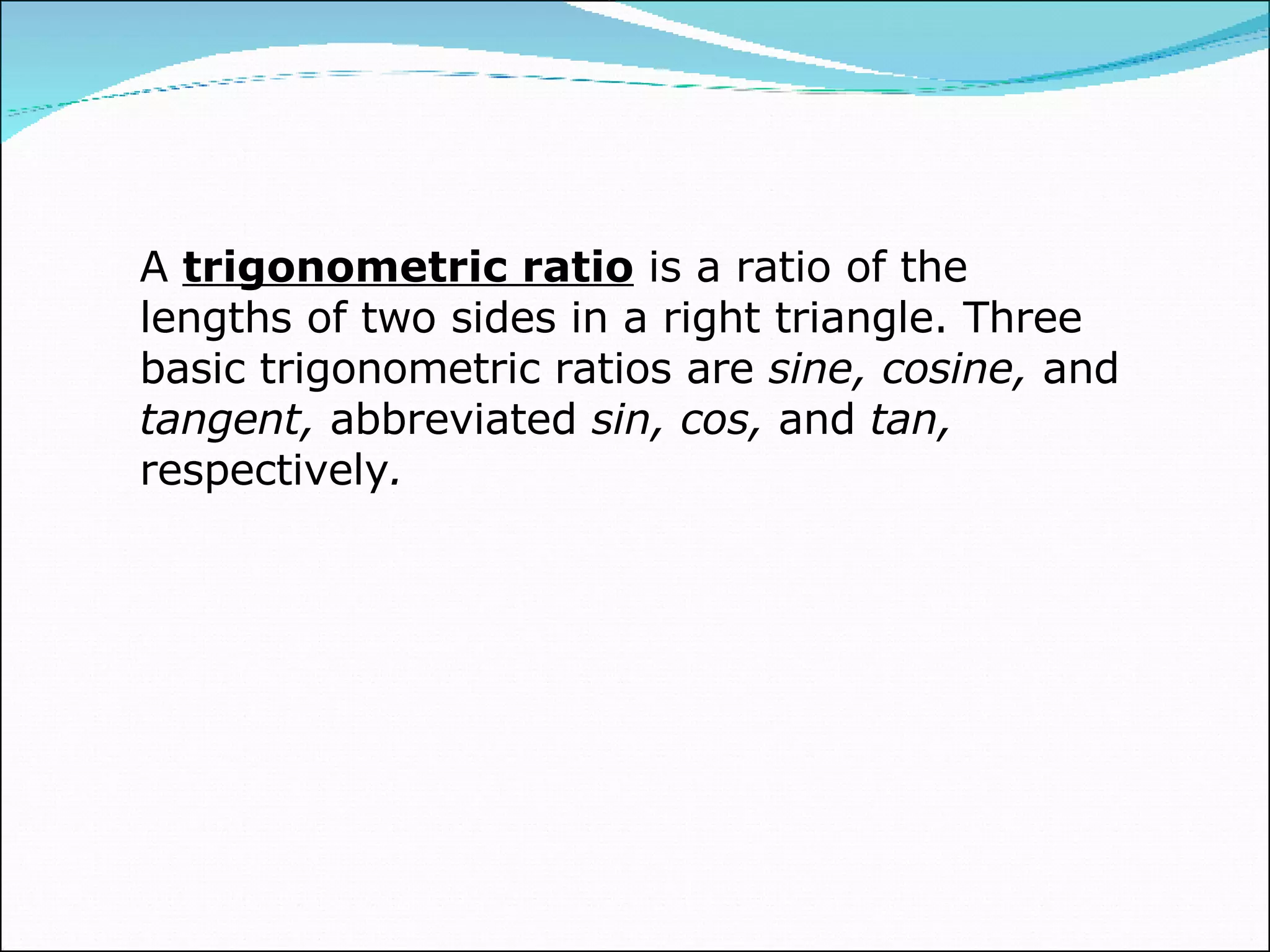 A trigonometric ratio is a ratio of the lengths of two sides in a right triangle. Three basic trigonometric ratios are sine, cosine, and tangent, abbreviated sin, cos, and tan, respectively.